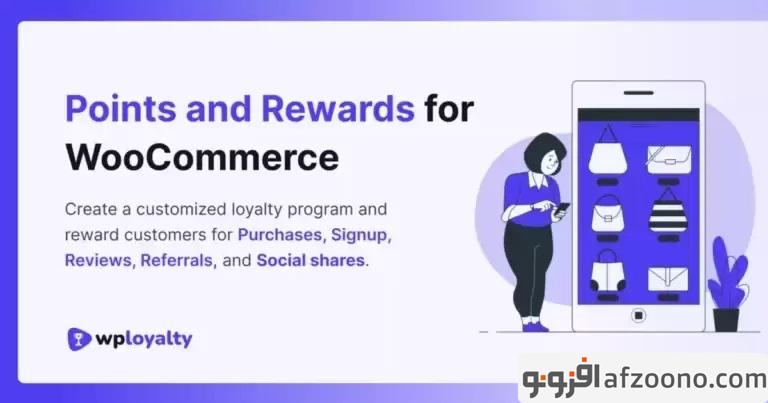 Points and Rewards for WooCommerce

Create a customized loyalty program and reward customers for Purchases, Signup, Reviews, Referrals, and Social shares.

wployalty

افزونو afzoono.com